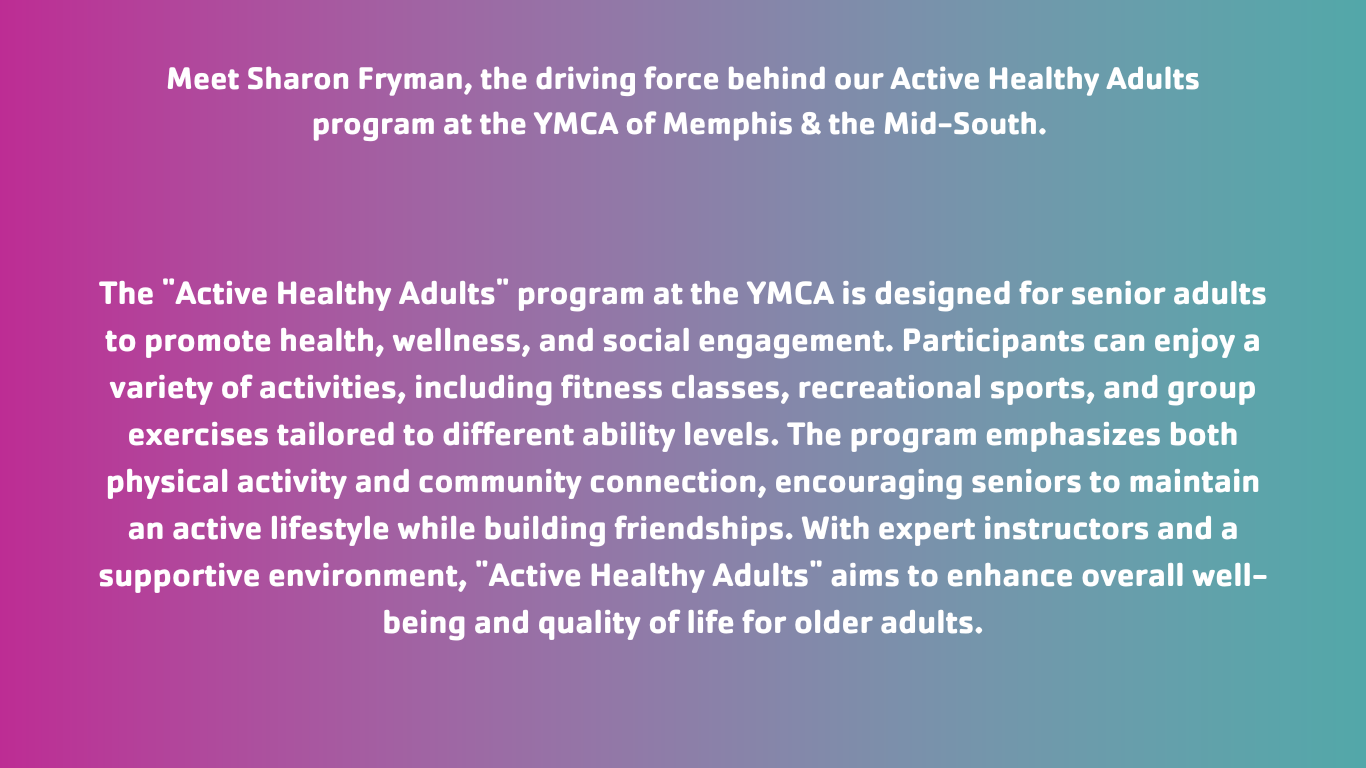 Meet Sharon Fryman, the driving force behind our Active Healthy Adults program at the YMCA of Memphis & the Mid-South.

The "Active Healthy Adults" program at the YMCA is designed for senior adults to promote health, wellness, and social engagement. Participants can enjoy a variety of activities, including fitness classes, recreational sports, and group exercises tailored to different ability levels. The program emphasizes both physical activity and community connection, encouraging seniors to maintain an active lifestyle while building friendships. With expert instructors and a supportive environment, "Active Healthy Adults" aims to enhance overall well-being and quality of life for older adults.